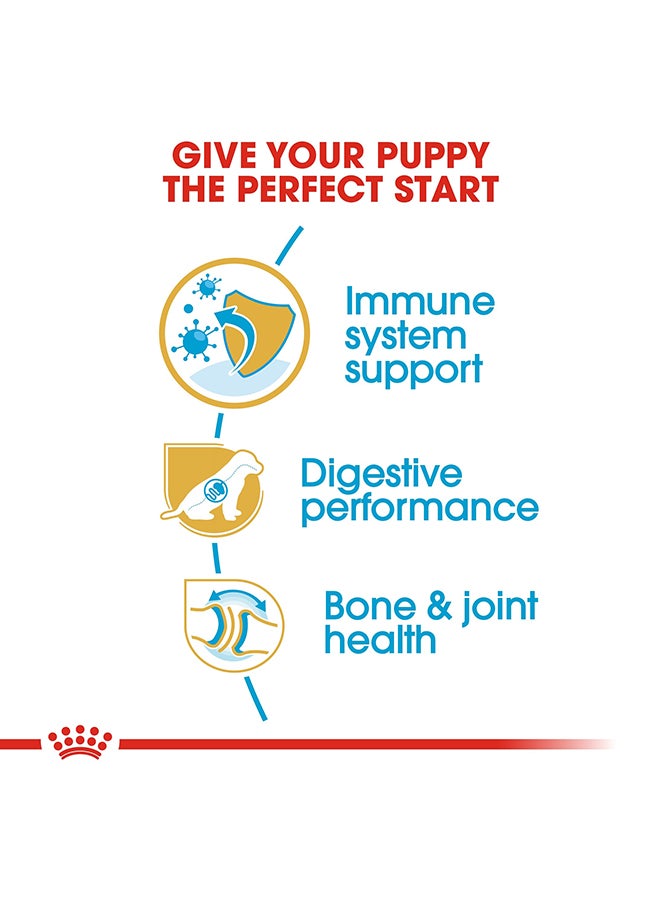 GIVE YOUR PUPPY THE PERFECT START

Immune system support

Digestive performance

Bone & joint health